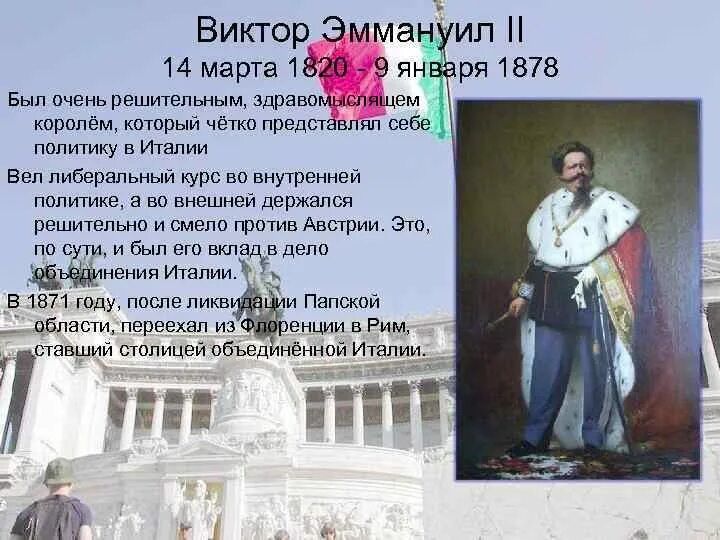 Виктор Эммануил II
14 марта 1820 - 9 января 1878

Был очень решительным, здравомыслящем королём, который чётко представлял себе политику в Италии

Вел либеральный курс во внутренней политике, а во внешней держался решительно и смело против Австрии. Это, по сути, и был его вклад в дело объединения Италии.

В 1871 году, после ликвидации Папской области, переехал из Флоренции в Рим, ставший столицей объединённой Италии.